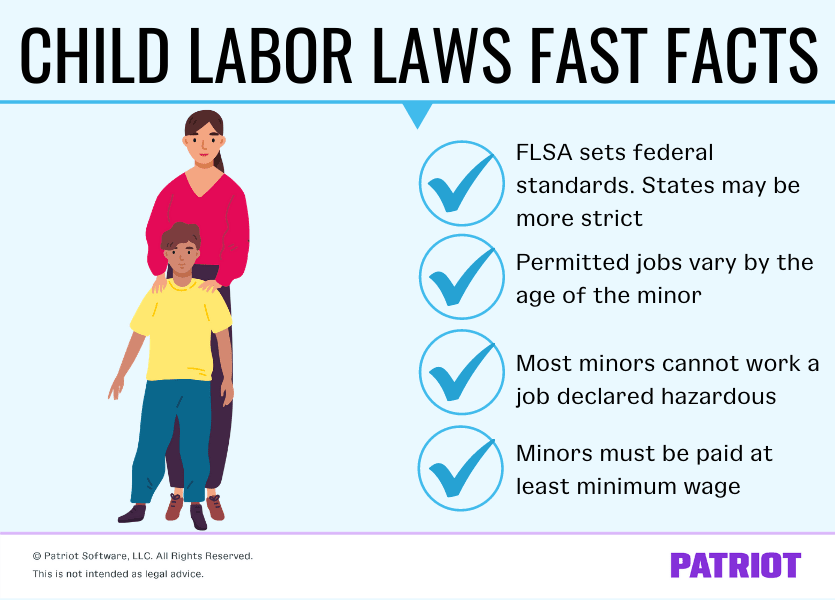 CHILD LABOR LAWS FAST FACTS

FLSA sets federal standards. States may be more strict

Permitted jobs vary by the age of the minor

Most minors cannot work a job declared hazardous

Minors must be paid at least minimum wage

© Patriot Software, LLC. All Rights Reserved.
This is not intended as legal advice.

PATRIOT